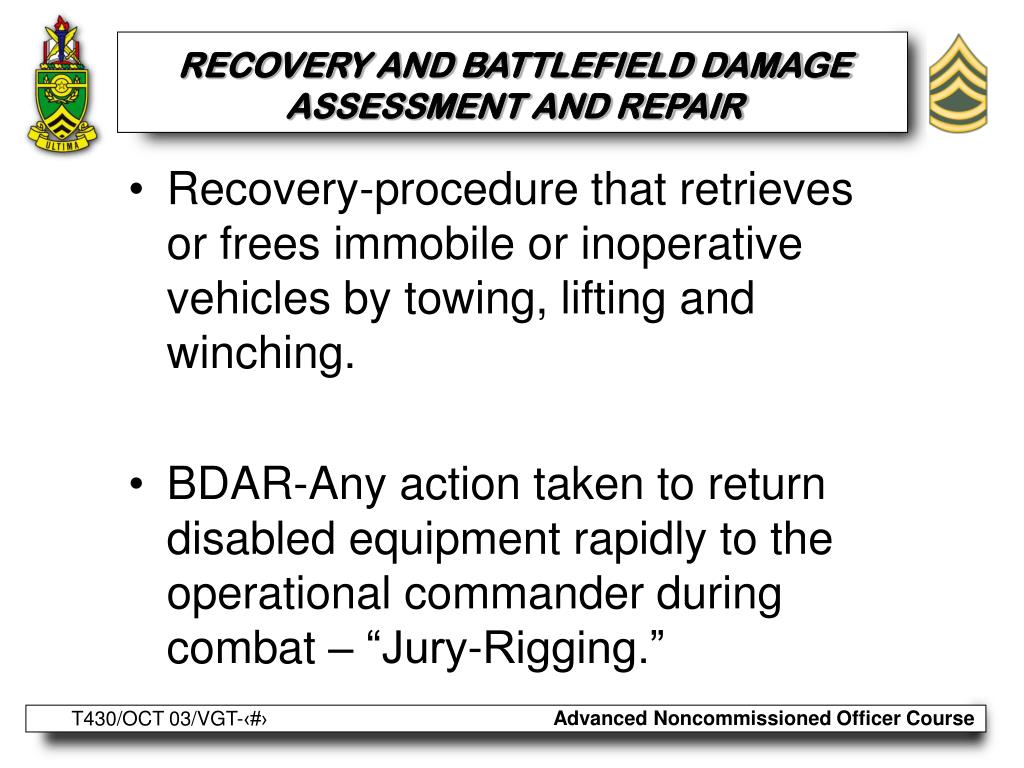 ULTIMA

RECOVERY AND BATTLEFIELD DAMAGE ASSESSMENT AND REPAIR

• Recovery-procedure that retrieves or frees immobile or inoperative vehicles by towing, lifting and winching.

• BDAR-Any action taken to return disabled equipment rapidly to the operational commander during combat – “Jury-Rigging.”

T430/OCT 03/VGT-‹#›

Advanced Noncommissioned Officer Course